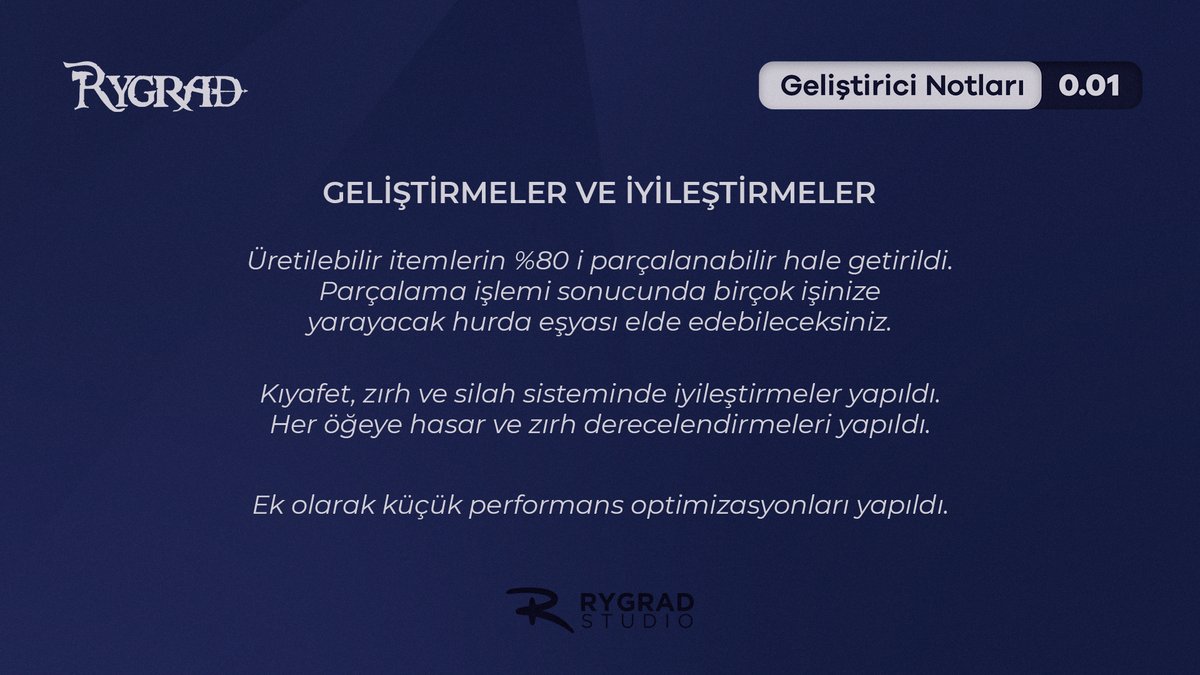 RYGRAD

Geliştirici Notları 0.01

GELİŞTİRMELER VE İYİLEŞTİRMELER

Üretilebilir itemlerin %80 i parçalanabilir hale getirildi. Parçalama işlemi sonucunda birçok işinize yarayacak hurda eşyası elde edebileceksiniz.

Kıyafet, zırh ve silah sisteminde iyileştirmeler yapıldı. Her öğeye hasar ve zırh derecelendirmeleri yapıldı.

Ek olarak küçük performans optimizasyonları yapıldı.

RYGRAD STUDIO